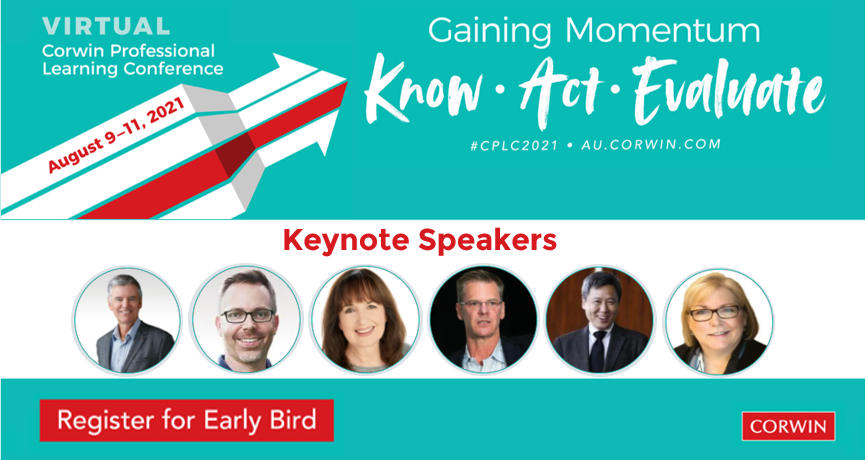 VIRTUAL
Corwin Professional Learning Conference

August 9–11, 2021

Gaining Momentum
Know · Act · Evaluate
#CPLC2021 • AU.CORWIN.COM

Keynote Speakers

Register for Early Bird

CORWIN